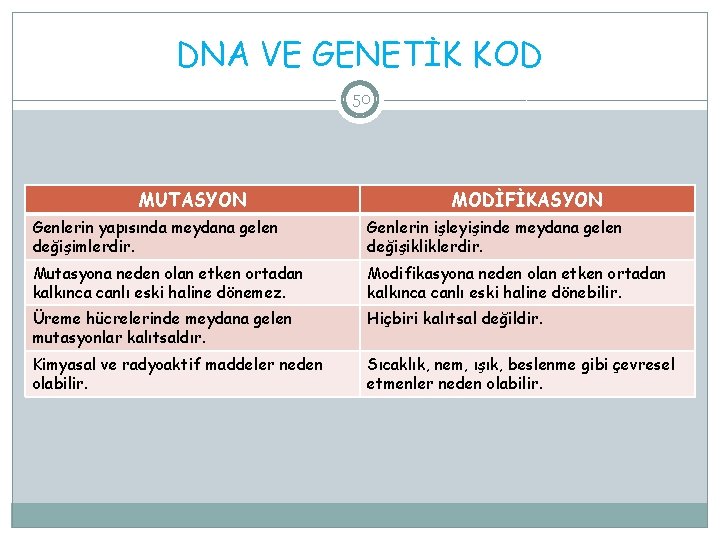 DNA VE GENETİK KOD

50

| MUTASYON | MODİFİKASYON |
|---|---|
| Genlerin yapısında meydana gelen değişimlerdir. | Genlerin işleyişinde meydana gelen değişikliklerdir. |
| Mutasyona neden olan etken ortadan kalkınca canlı eski haline dönemez. | Modifikasyona neden olan etken ortadan kalkınca canlı eski haline dönebilir. |
| Üreme hücrelerinde meydana gelen mutasyonlar kalıtsaldır. | Hiçbiri kalıtsal değildir. |
| Kimyasal ve radyoaktif maddeler neden olabilir. | Sıcaklık, nem, ışık, beslenme gibi çevresel etmenler neden olabilir. |